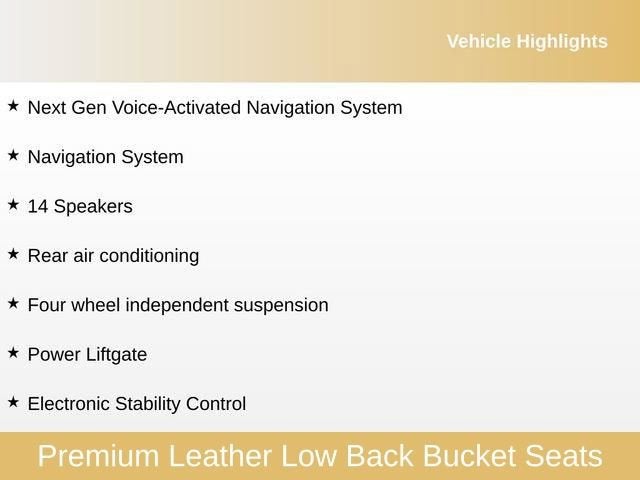 Vehicle Highlights

★ Next Gen Voice-Activated Navigation System

★ Navigation System

★ 14 Speakers

★ Rear air conditioning

★ Four wheel independent suspension

★ Power Liftgate

★ Electronic Stability Control

Premium Leather Low Back Bucket Seats